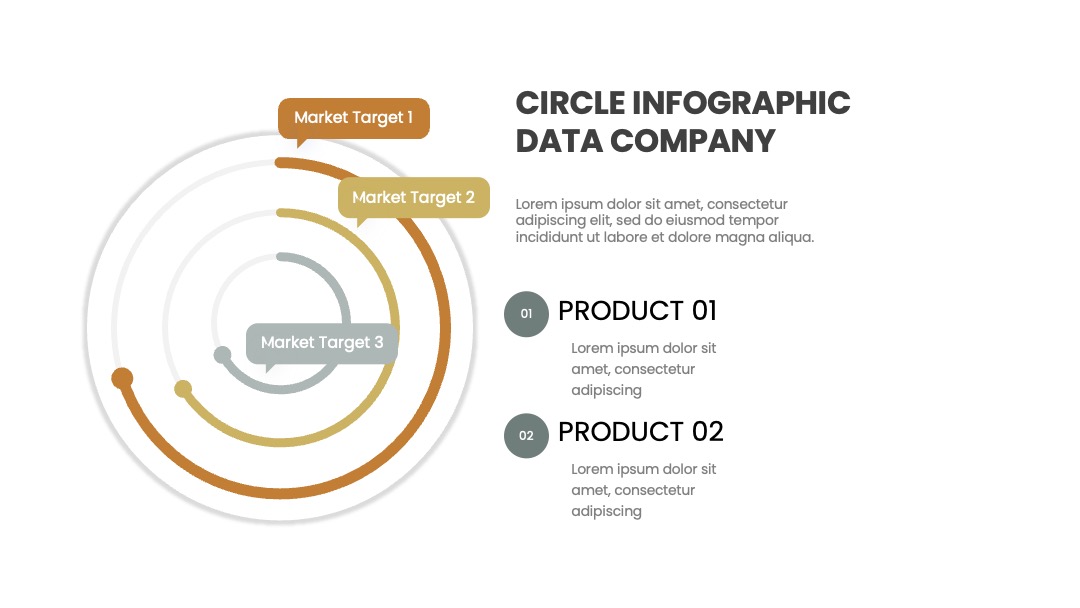 Market Target 1

Market Target 2

Market Target 3

CIRCLE INFOGRAPHIC DATA COMPANY

Lorem ipsum dolor sit amet, consectetur adipiscing elit, sed do eiusmod tempor incididunt ut labore et dolore magna aliqua.

01 PRODUCT 01

Lorem ipsum dolor sit amet, consectetur adipiscing

02 PRODUCT 02

Lorem ipsum dolor sit amet, consectetur adipiscing